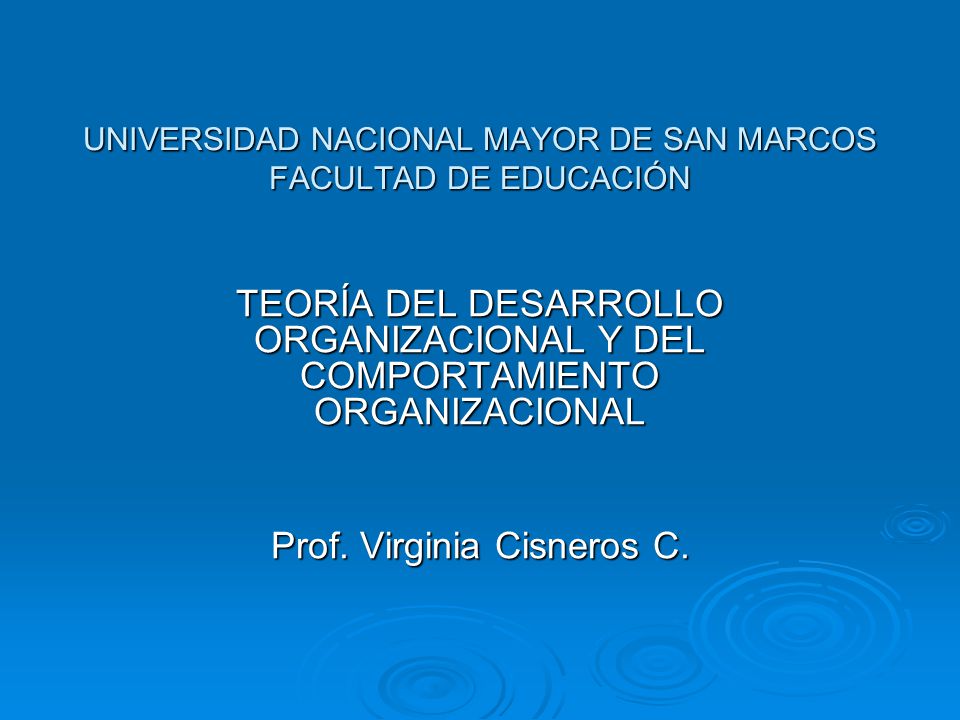 UNIVERSIDAD NACIONAL MAYOR DE SAN MARCOS
FACULTAD DE EDUCACIÓN

TEORÍA DEL DESARROLLO ORGANIZACIONAL Y DEL COMPORTAMIENTO ORGANIZACIONAL

Prof. Virginia Cisneros C.